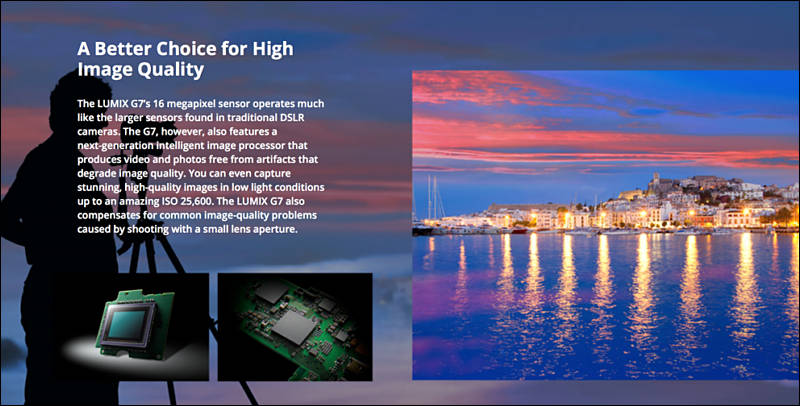 A Better Choice for High Image Quality

The LUMIX G7's 16 megapixel sensor operates much like the larger sensors found in traditional DSLR cameras. The G7, however, also features a next-generation intelligent image processor that produces video and photos free from artifacts that degrade image quality. You can even capture stunning, high-quality images in low light conditions up to an amazing ISO 25,600. The LUMIX G7 also compensates for common image-quality problems caused by shooting with a small lens aperture.